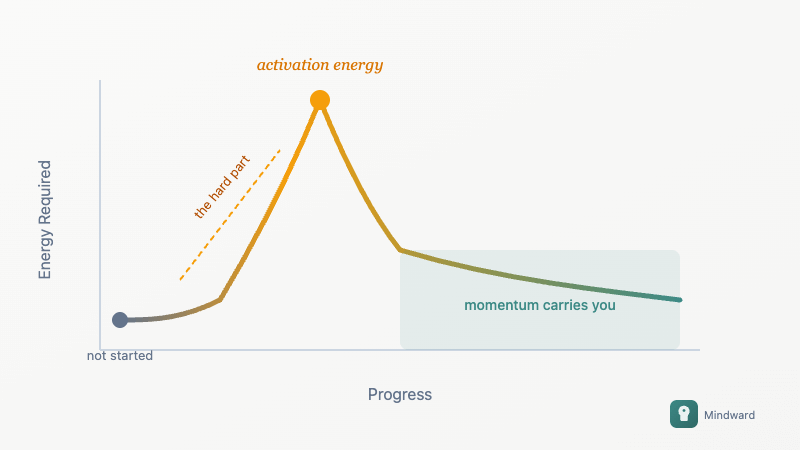 activation energy

Energy Required

the hard part

momentum carries you

not started

Progress

Mindward